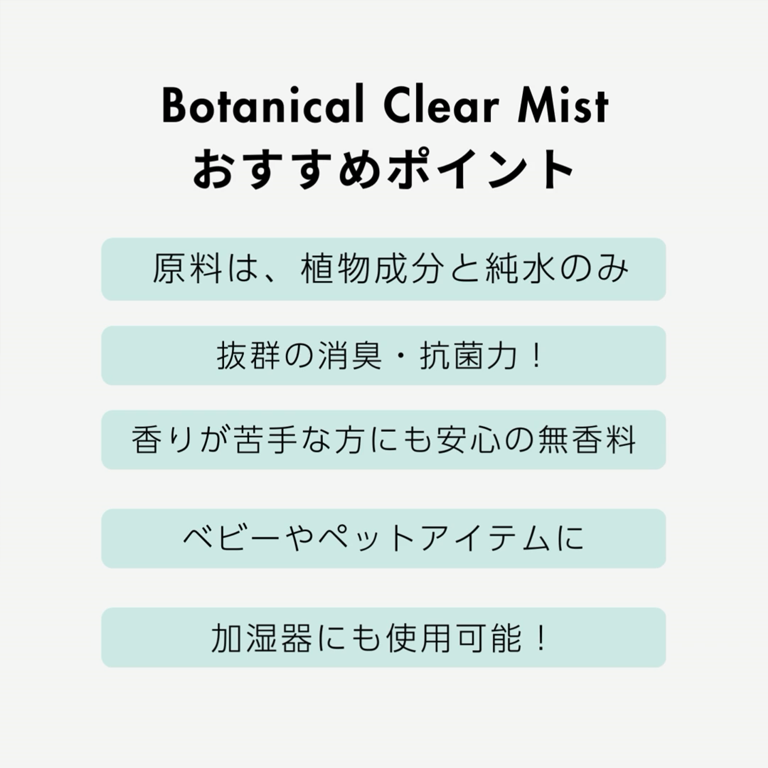 Botanical Clear Mist
おすすめポイント

原料は、植物成分と純水のみ

抜群の消臭・抗菌力！

香りが苦手な方にも安心の無香料

ベビーやペットアイテムに

加湿器にも使用可能！